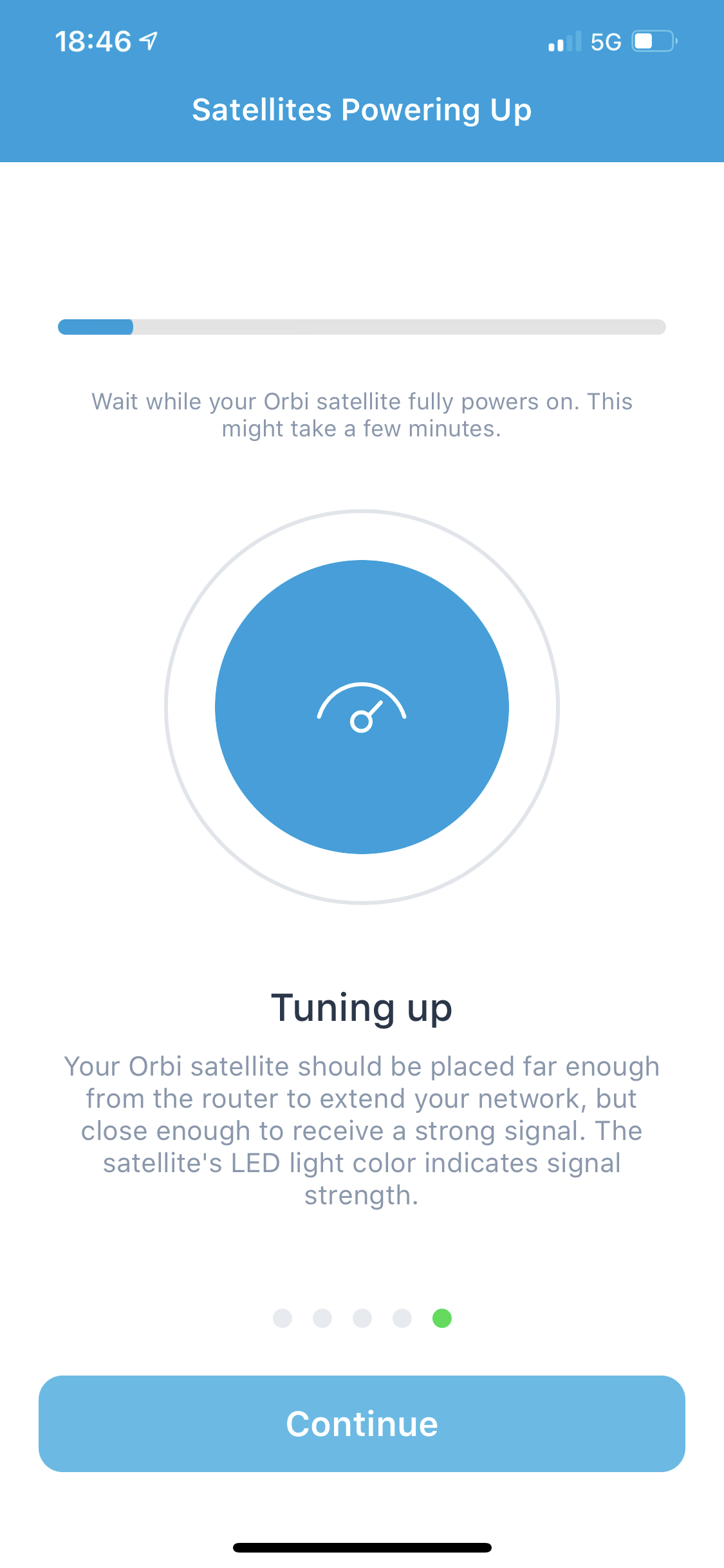 18:46

5G

Satellites Powering Up

Wait while your Orbi satellite fully powers on. This might take a few minutes.

Tuning up

Your Orbi satellite should be placed far enough from the router to extend your network, but close enough to receive a strong signal. The satellite's LED light color indicates signal strength.

Continue